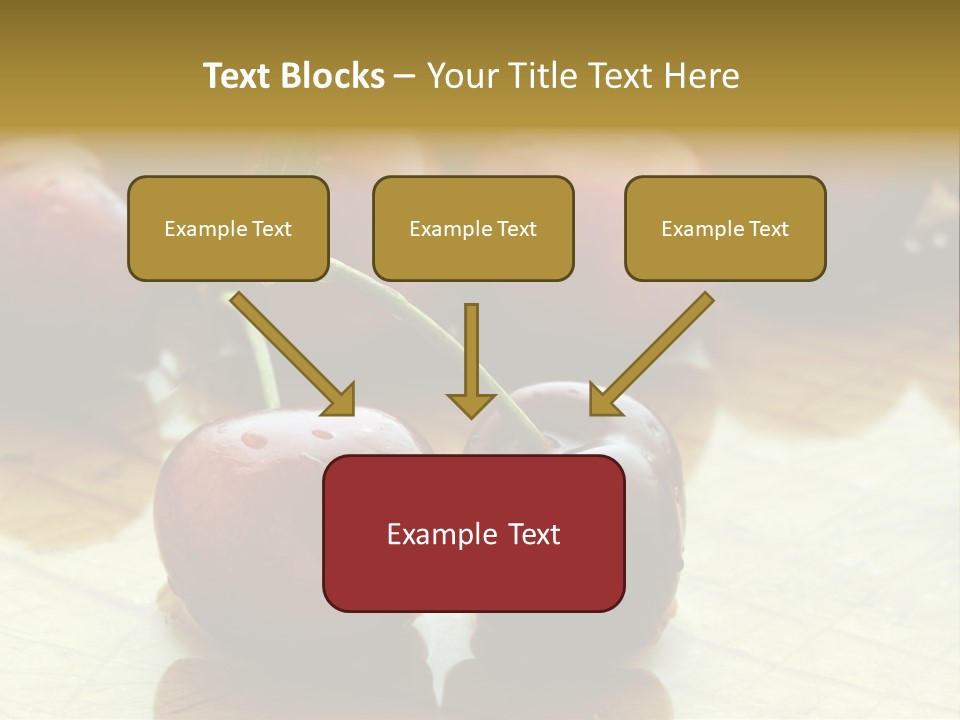 Text Blocks – Your Title Text Here

Example Text

Example Text

Example Text

Example Text